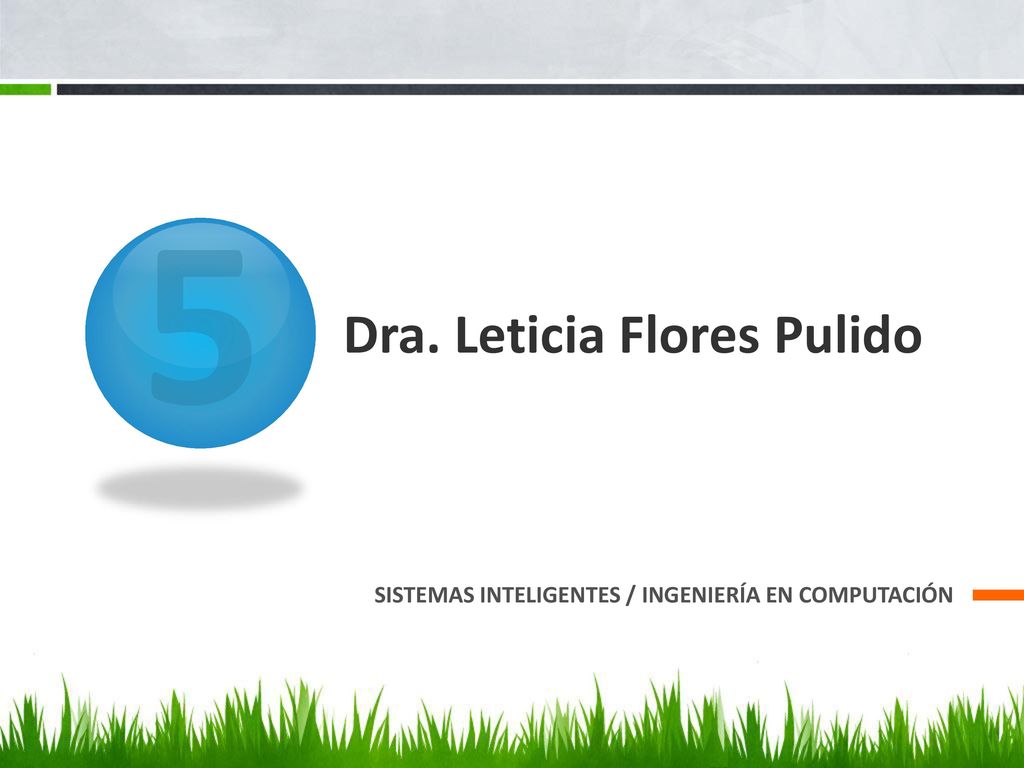 5

Dra. Leticia Flores Pulido

SISTEMAS INTELIGENTES / INGENIERÍA EN COMPUTACIÓN